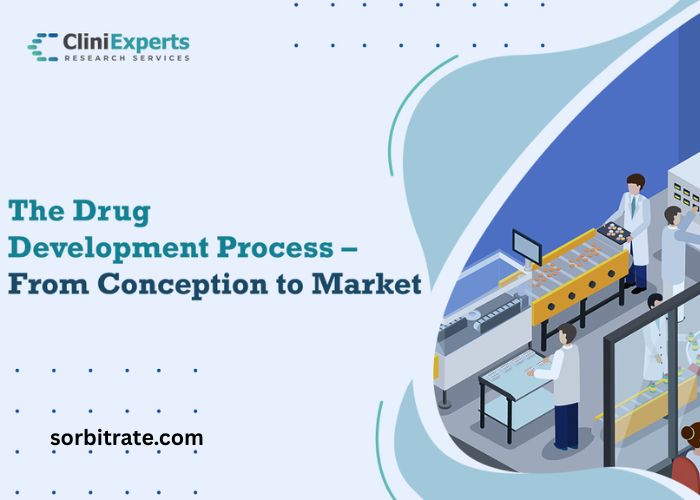 CliniExperts
RESEARCH SERVICES

The Drug Development Process – From Conception to Market

sorbitrate.com